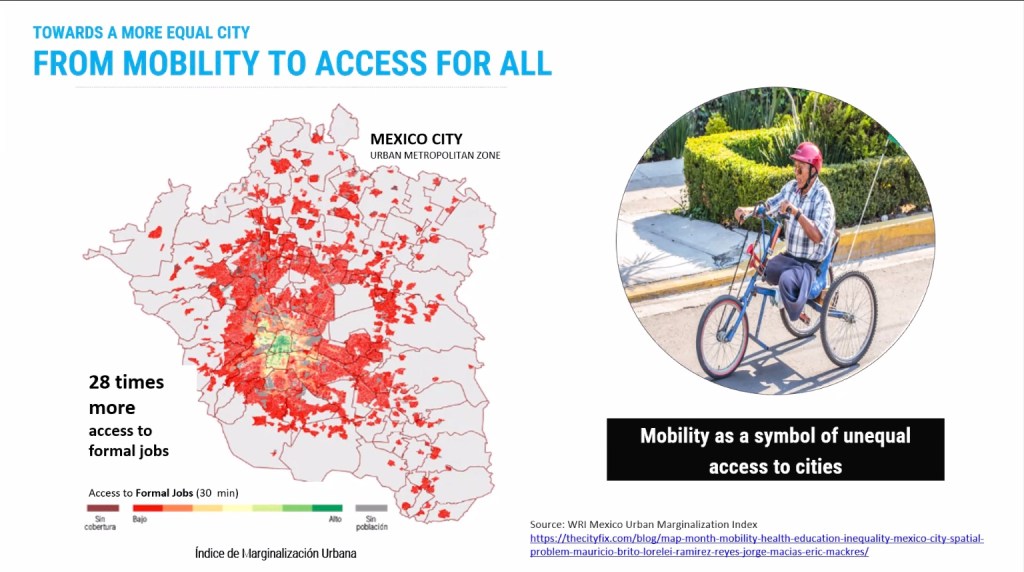 TOWARDS A MORE EQUAL CITY
FROM MOBILITY TO ACCESS FOR ALL

MEXICO CITY
URBAN METROPOLITAN ZONE

28 times more access to formal jobs

Access to Formal Jobs (30 min)

Sin cobertura
Bajo
Alto
Sin población

Índice de Marginalización Urbana

Mobility as a symbol of unequal access to cities

Source: WRI Mexico Urban Marginalization Index
https://thecityfix.com/blog/map-month-mobility-health-education-inequality-mexico-city-spatial-problem-mauricio-brito-lorelei-ramirez-reyes-jorge-macias-eric-mackres/